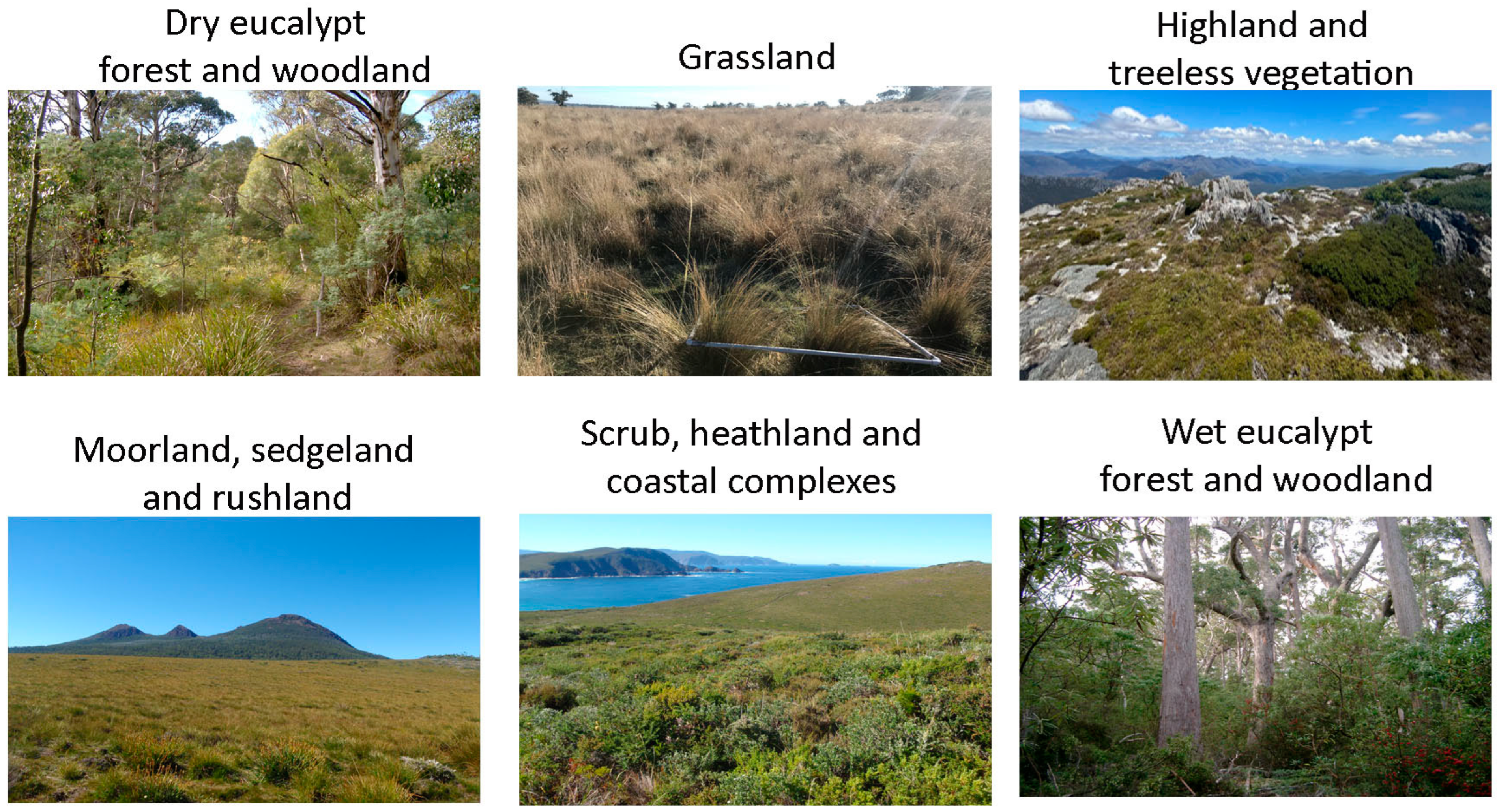 Dry eucalypt forest and woodland

Grassland

Highland and treeless vegetation

Moorland, sedgeland and rushland

Scrub, heathland and coastal complexes

Wet eucalypt forest and woodland